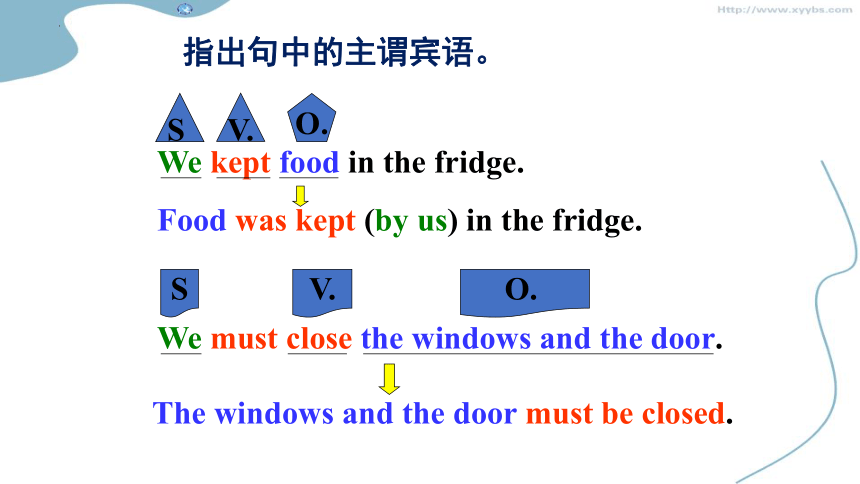 Http://www.xyybs.com

指出句中的主谓宾语。

S V. O.

We kept food in the fridge.

Food was kept (by us) in the fridge.

S V. O.

We must close the windows and the door.

The windows and the door must be closed.